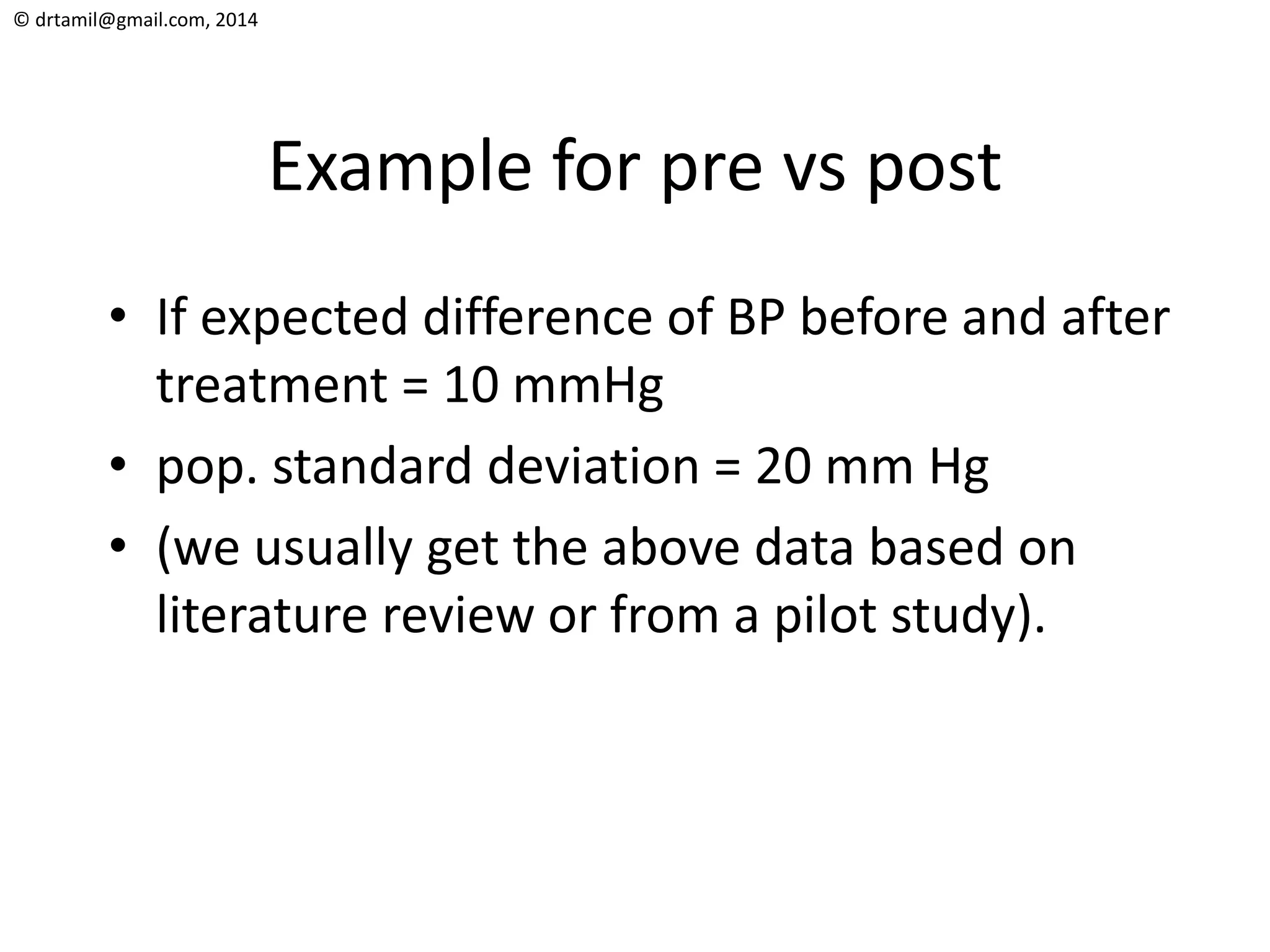 © drtamil@gmail.com, 2014

Example for pre vs post

• If expected difference of BP before and after treatment = 10 mmHg
• pop. standard deviation = 20 mm Hg
• (we usually get the above data based on literature review or from a pilot study).